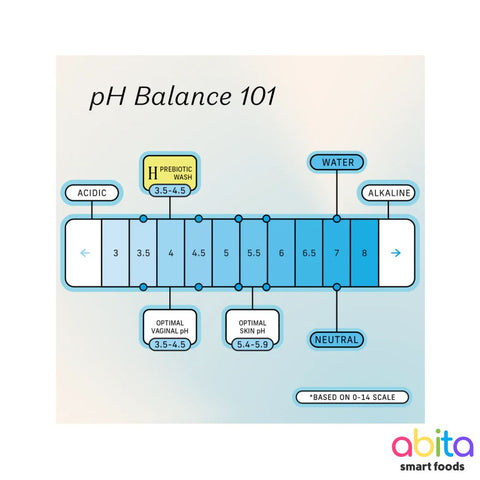 pH Balance 101

H PREBIOTIC WASH
3.5-4.5

WATER

ACIDIC

ALKALINE

← 3 3.5 4 4.5 5 5.5 6 6.5 7 8 →

OPTIMAL VAGINAL pH
3.5-4.5

OPTIMAL SKIN pH
5.4-5.9

NEUTRAL

*BASED ON 0-14 SCALE

abita
smart foods